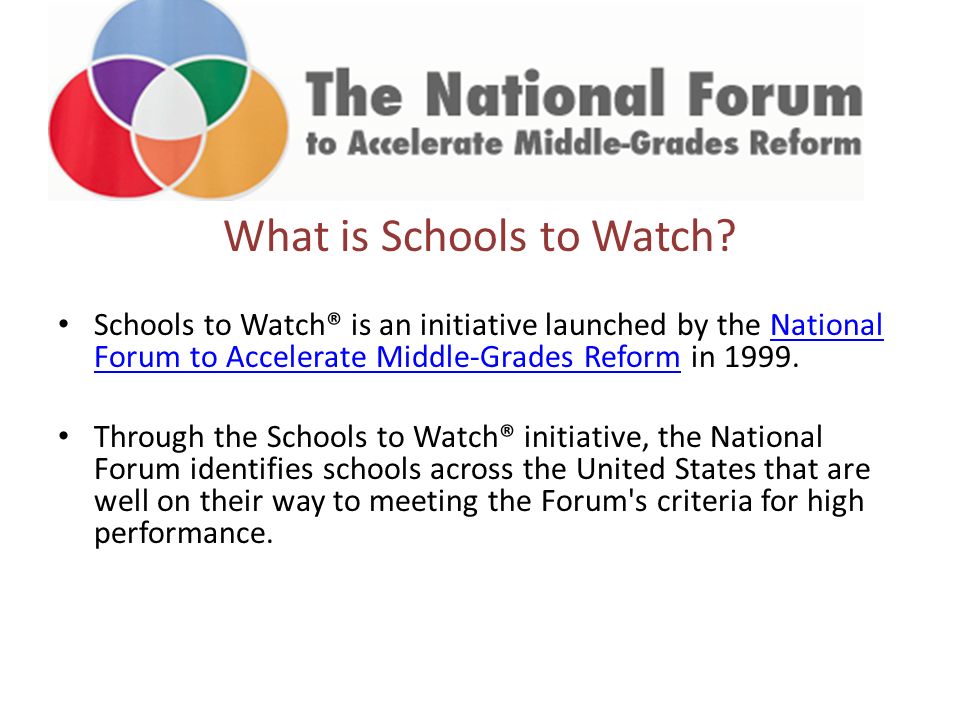 The National Forum
to Accelerate Middle-Grades Reform

What is Schools to Watch?

• Schools to Watch® is an initiative launched by the National Forum to Accelerate Middle-Grades Reform in 1999.

• Through the Schools to Watch® initiative, the National Forum identifies schools across the United States that are well on their way to meeting the Forum's criteria for high performance.